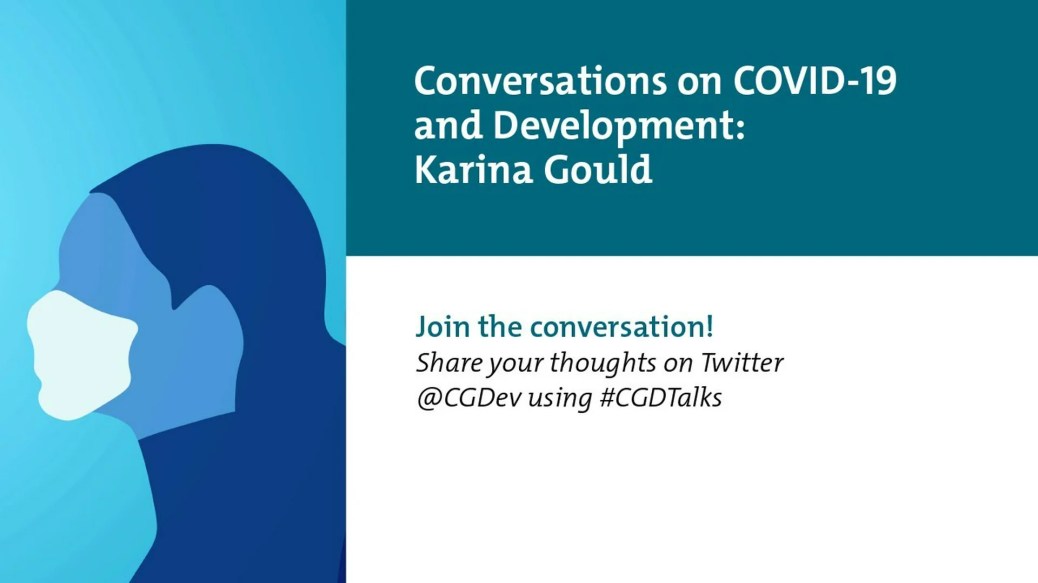 Conversations on COVID-19 and Development: Karina Gould

Join the conversation!
Share your thoughts on Twitter @CGDev using #CGDTalks